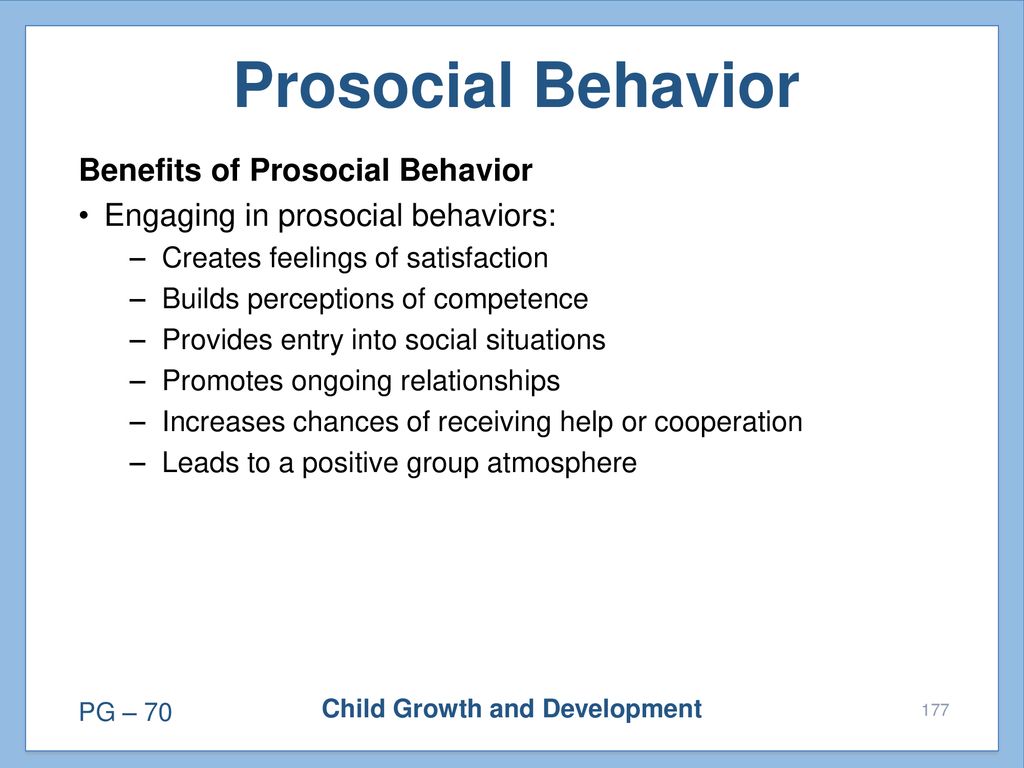 Prosocial Behavior

Benefits of Prosocial Behavior

• Engaging in prosocial behaviors:
– Creates feelings of satisfaction
– Builds perceptions of competence
– Provides entry into social situations
– Promotes ongoing relationships
– Increases chances of receiving help or cooperation
– Leads to a positive group atmosphere

PG – 70

Child Growth and Development

177